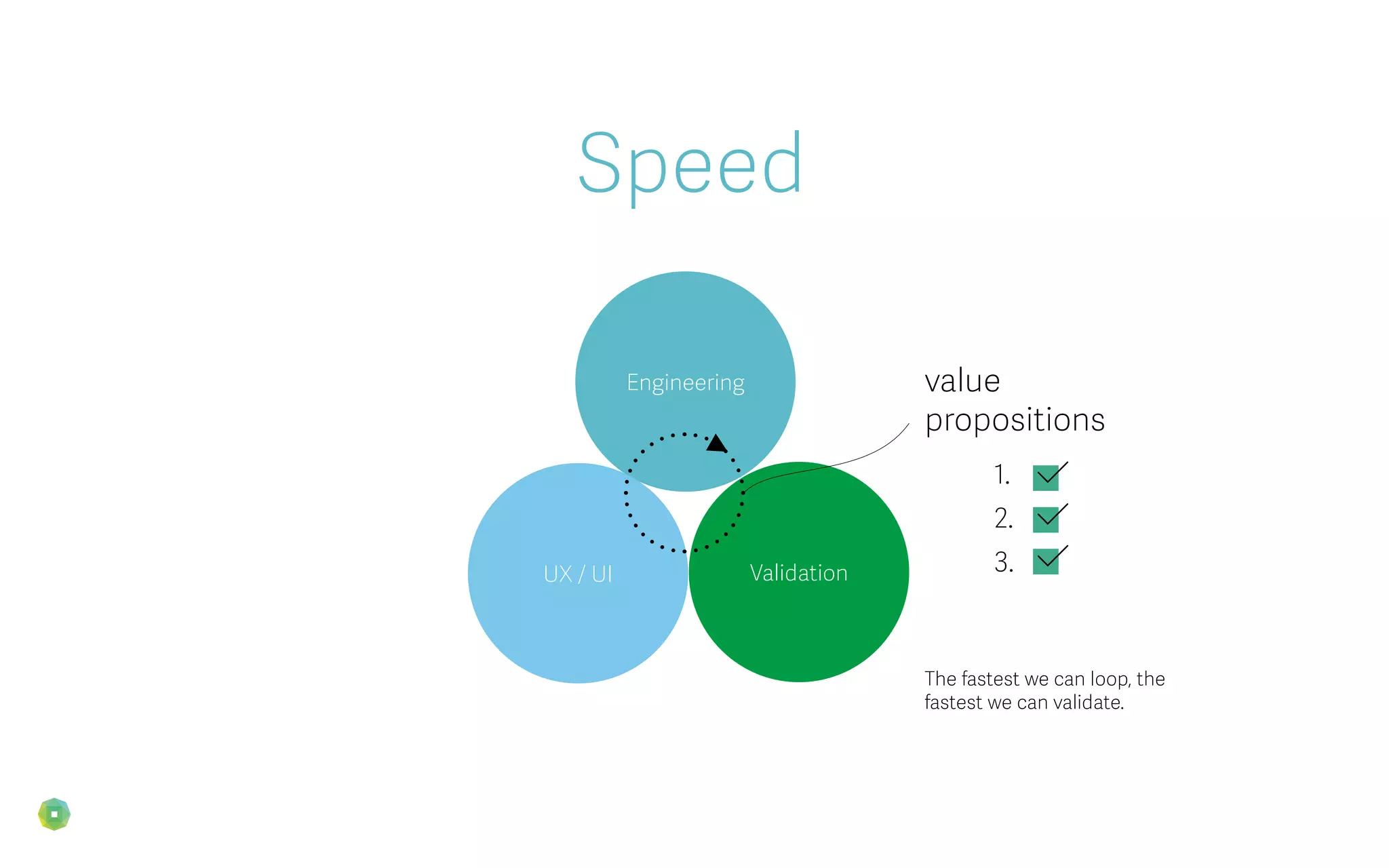 Speed

Engineering

UX / UI

Validation

value propositions

1.
2.
3.

The fastest we can loop, the fastest we can validate.